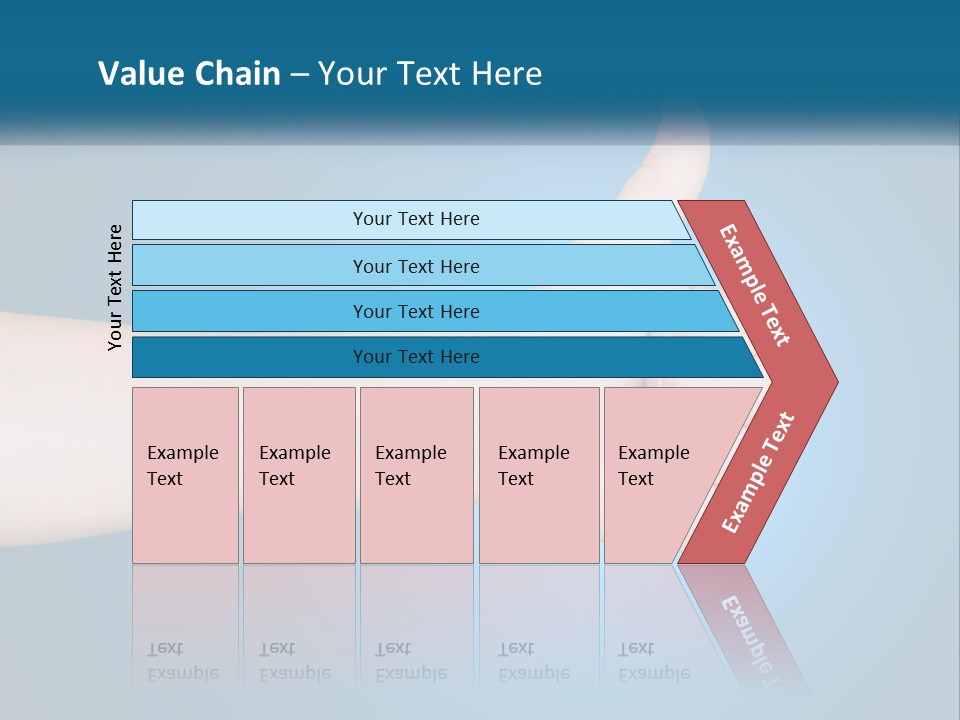 Value Chain – Your Text Here

Your Text Here

Your Text Here

Your Text Here

Your Text Here

Your Text Here

Example Text

Example Text

Example Text

Example Text

Example Text

Example Text

Example Text